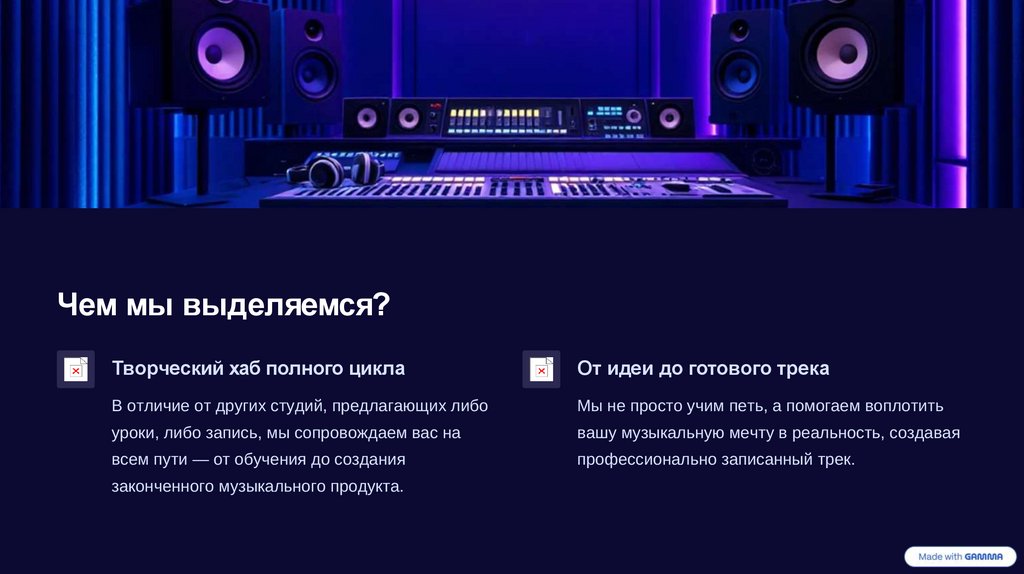 Чем мы выделяемся?

Творческий хаб полного цикла

В отличие от других студий, предлагающих либо уроки, либо запись, мы сопровождаем вас на всем пути — от обучения до создания законченного музыкального продукта.

От идеи до готового трека

Мы не просто учим петь, а помогаем воплотить вашу музыкальную мечту в реальность, создавая профессионально записанный трек.

Made with GAMMA